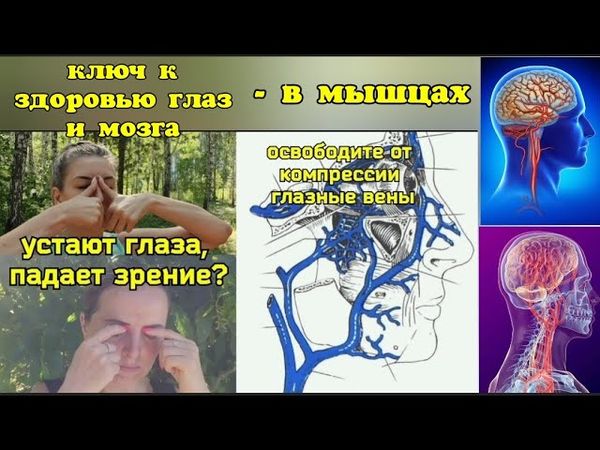 ключ к здоровью глаз и мозга

- в мышцах

освободите от компрессии глазные вены

устают глаза, падает зрение?